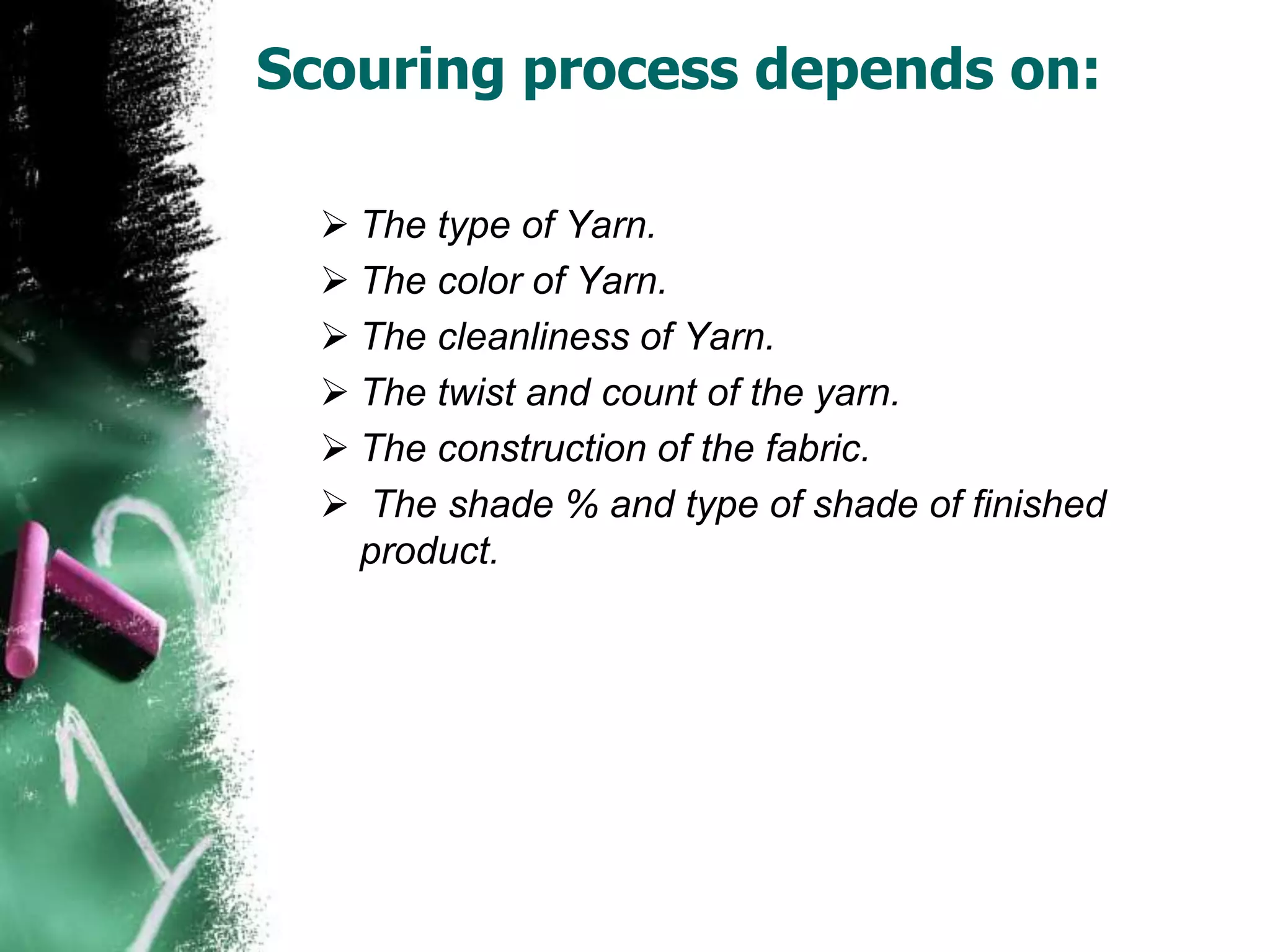 Scouring process depends on:

➢ The type of Yarn.
➢ The color of Yarn.
➢ The cleanliness of Yarn.
➢ The twist and count of the yarn.
➢ The construction of the fabric.
➢ The shade % and type of shade of finished product.